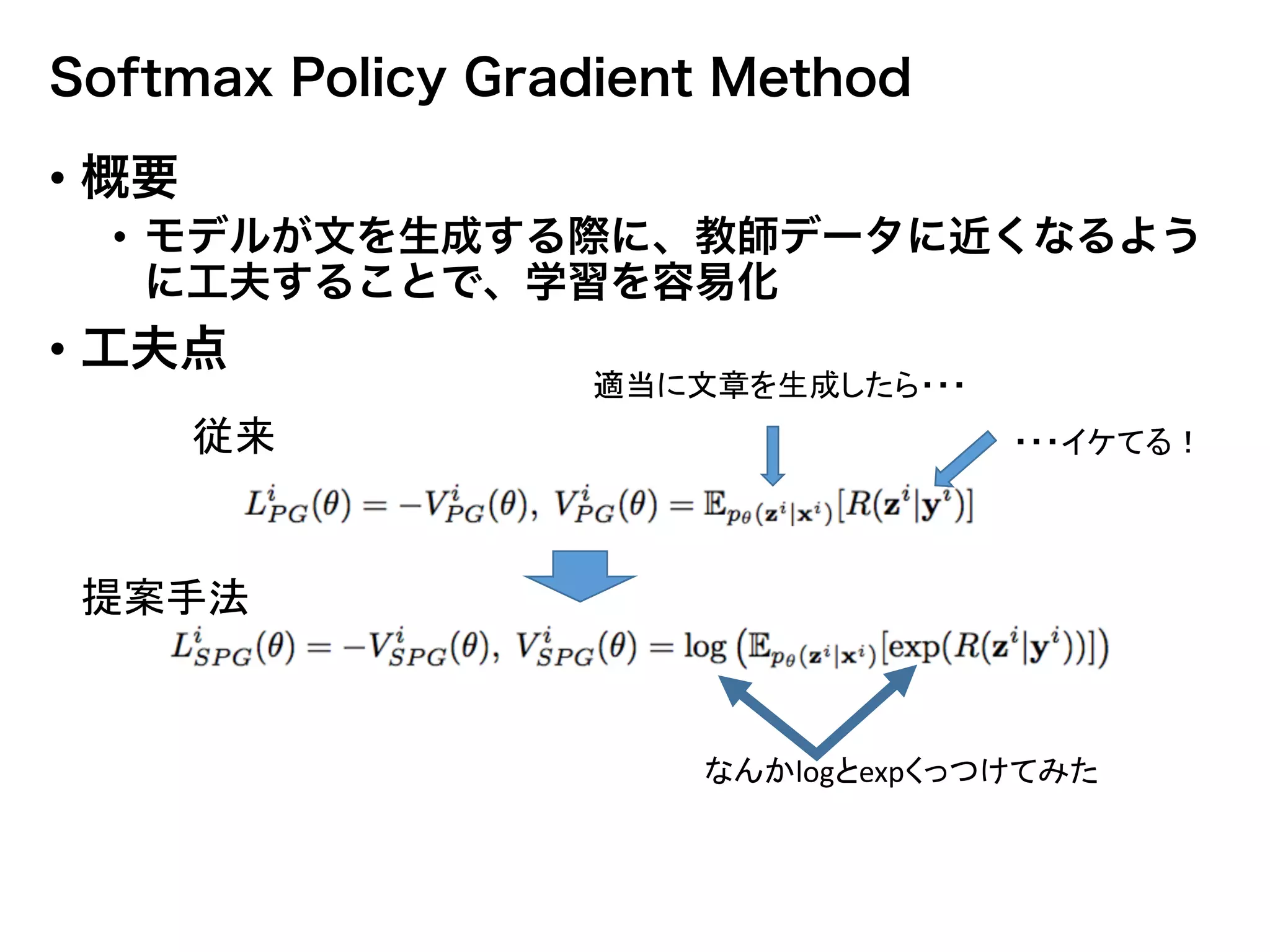 Softmax Policy Gradient Method

• 概要
• モデルが文を生成する際に、教師データに近くなるように工夫することで、学習を容易化

• 工夫点

適当に文章を生成したら・・・

従来

・・・イケてる！

$L^i_{PG}(\theta) = -V^i_{PG}(\theta),\ V^i_{PG}(\theta) = \mathbb{E}_{p_\theta(\mathbf{z}^i|\mathbf{x}^i)}[R(\mathbf{z}^i|\mathbf{y}^i)]$

提案手法

$L^i_{SPG}(\theta) = -V^i_{SPG}(\theta),\ V^i_{SPG}(\theta) = \log\left(\mathbb{E}_{p_\theta(\mathbf{z}^i|\mathbf{x}^i)}[\exp(R(\mathbf{z}^i|\mathbf{y}^i))]\right)$

なんかlogとexpくっつけてみた